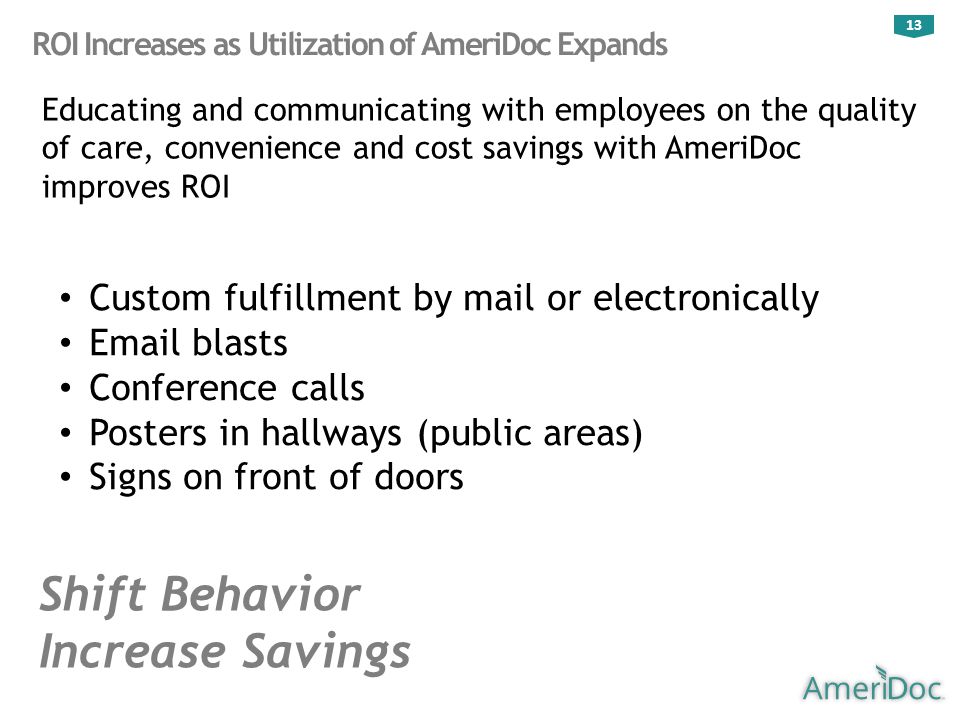 13

ROI Increases as Utilization of AmeriDoc Expands

Educating and communicating with employees on the quality of care, convenience and cost savings with AmeriDoc improves ROI

• Custom fulfillment by mail or electronically
• Email blasts
• Conference calls
• Posters in hallways (public areas)
• Signs on front of doors

Shift Behavior
Increase Savings

AmeriDoc